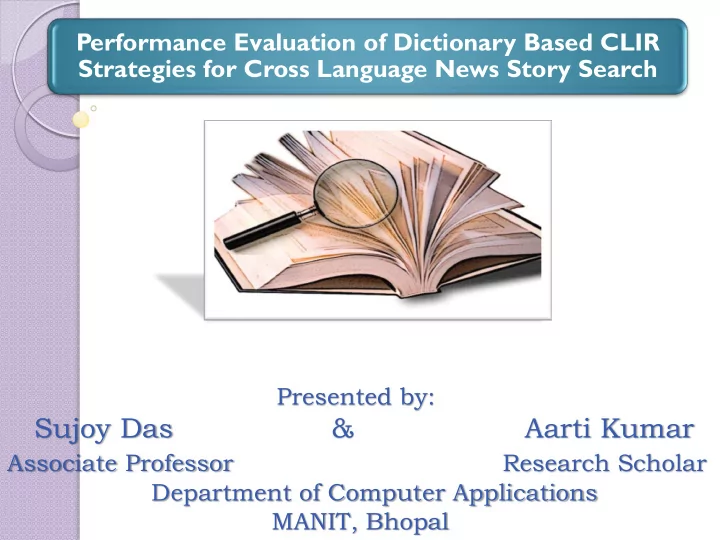 Performance Evaluation of Dictionary Based CLIR Strategies for Cross Language News Story Search

Presented by:

Sujoy Das & Aarti Kumar

Associate Professor Research Scholar

Department of Computer Applications

MANIT, Bhopal